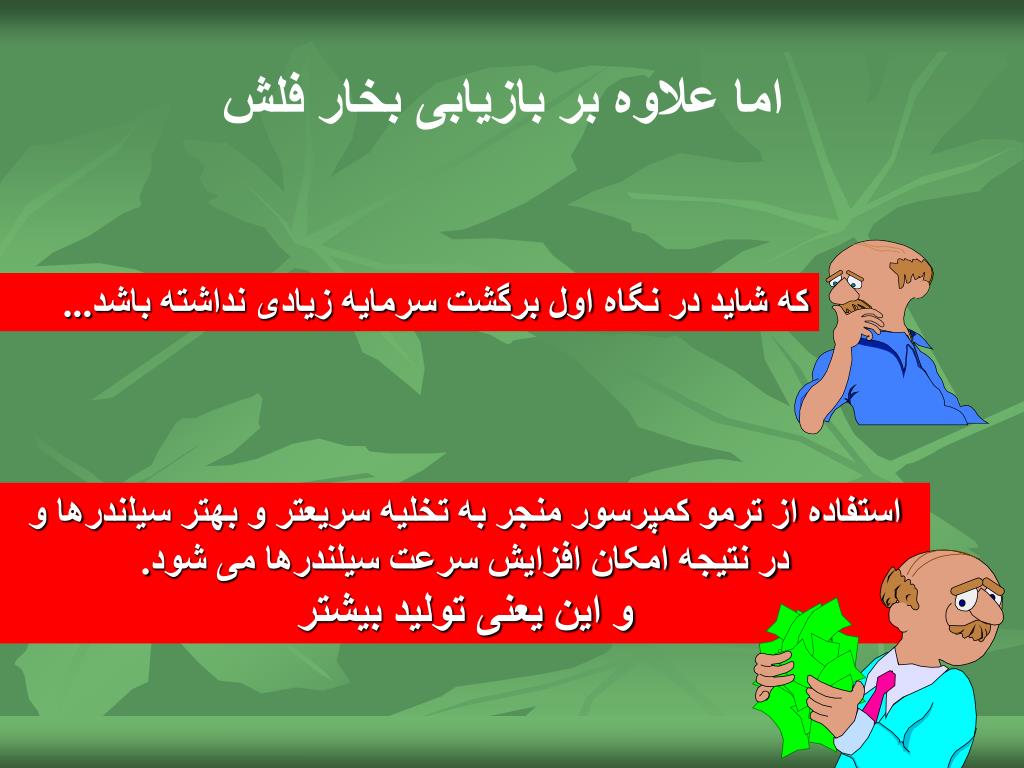 اما علاوه بر بازیابی بخار فلش

که شاید در نگاه اول برگشت سرمایه زیادی نداشته باشد...

استفاده از ترمو کمپرسور منجر به تخلیه سریعتر و بهتر سیلندرها و در نتیجه امکان افزایش سرعت سیلندرها می شود.
و این یعنی تولید بیشتر